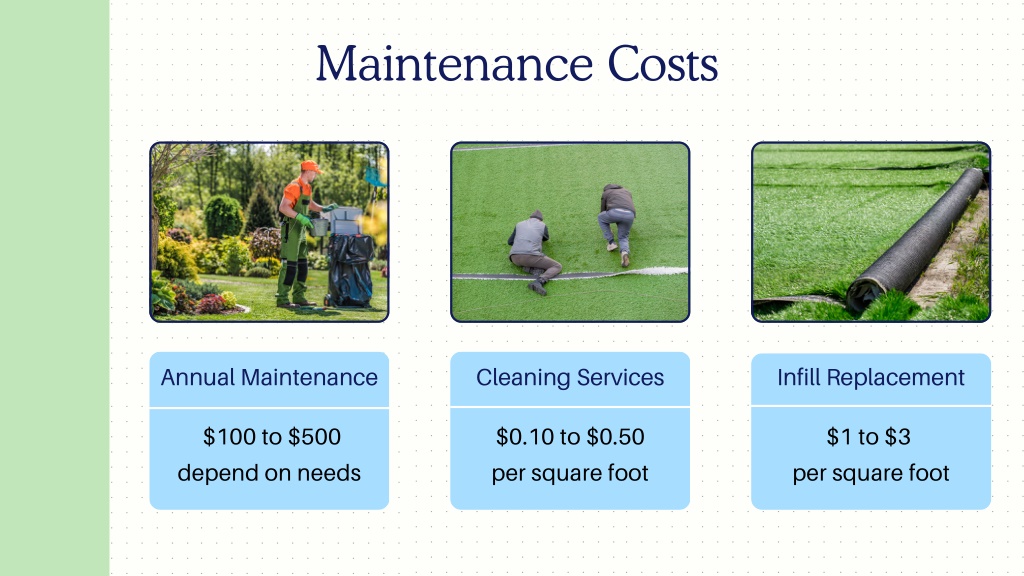 Maintenance Costs

Annual Maintenance

\$100 to \$500
depend on needs

Cleaning Services

\$0.10 to \$0.50
per square foot

Infill Replacement

\$1 to \$3
per square foot